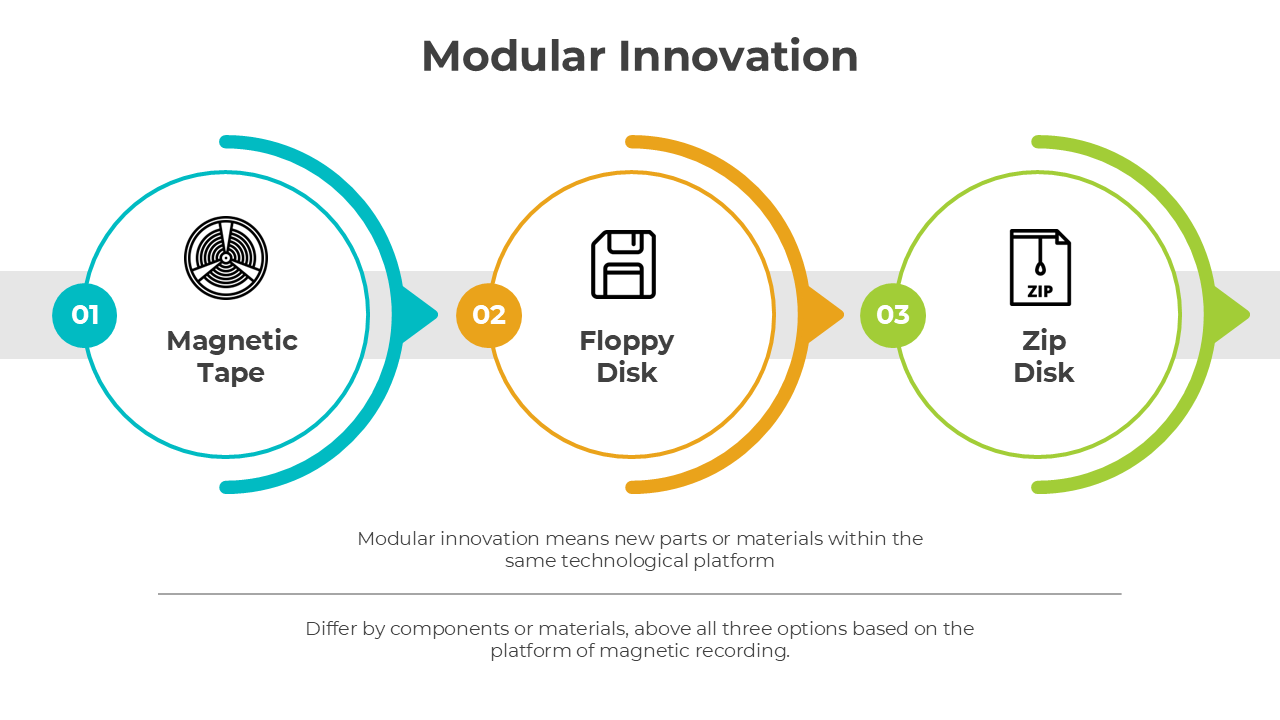 Modular Innovation

01

Magnetic Tape

02

Floppy Disk

03

ZIP

Zip Disk

Modular innovation means new parts or materials within the same technological platform

Differ by components or materials, above all three options based on the platform of magnetic recording.